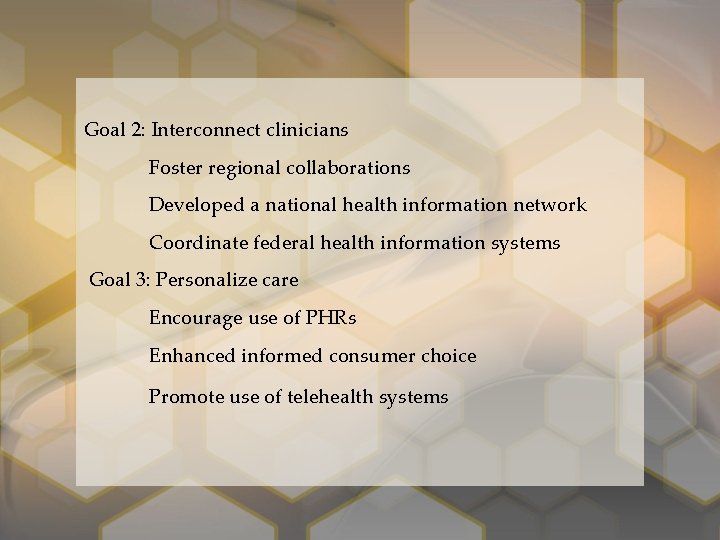 Goal 2: Interconnect clinicians

Foster regional collaborations

Developed a national health information network

Coordinate federal health information systems

Goal 3: Personalize care

Encourage use of PHRs

Enhanced informed consumer choice

Promote use of telehealth systems